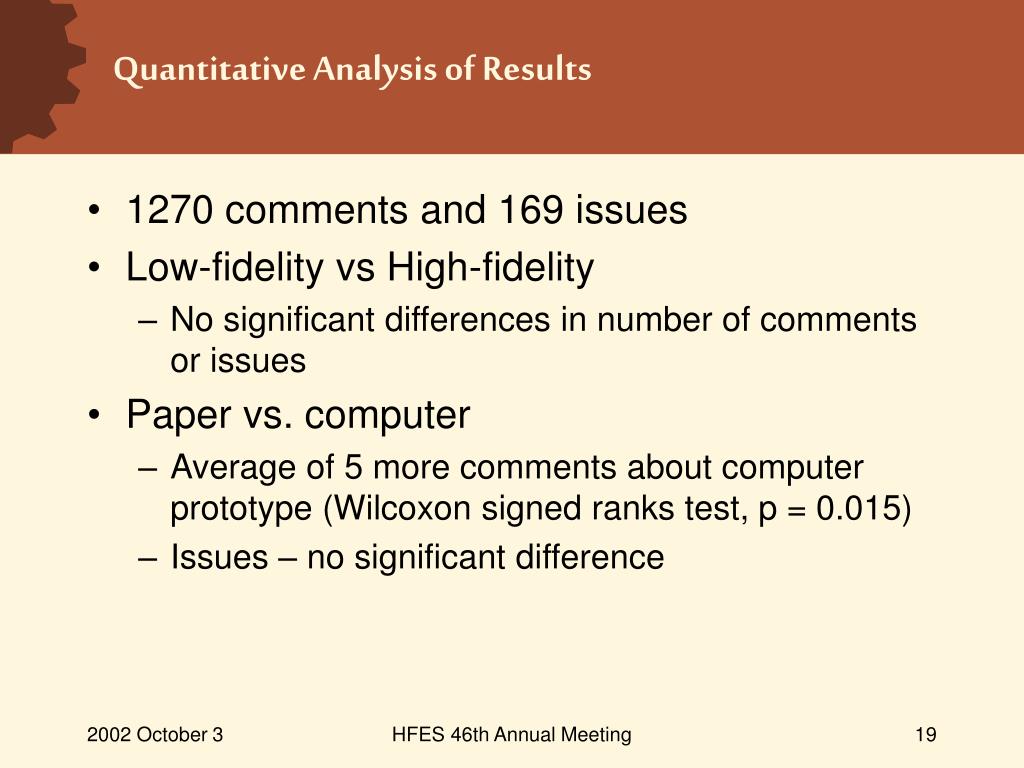 Quantitative Analysis of Results

• 1270 comments and 169 issues
• Low-fidelity vs High-fidelity
– No significant differences in number of comments or issues
• Paper vs. computer
– Average of 5 more comments about computer prototype (Wilcoxon signed ranks test, p = 0.015)
– Issues – no significant difference

2002 October 3

HFES 46th Annual Meeting

19